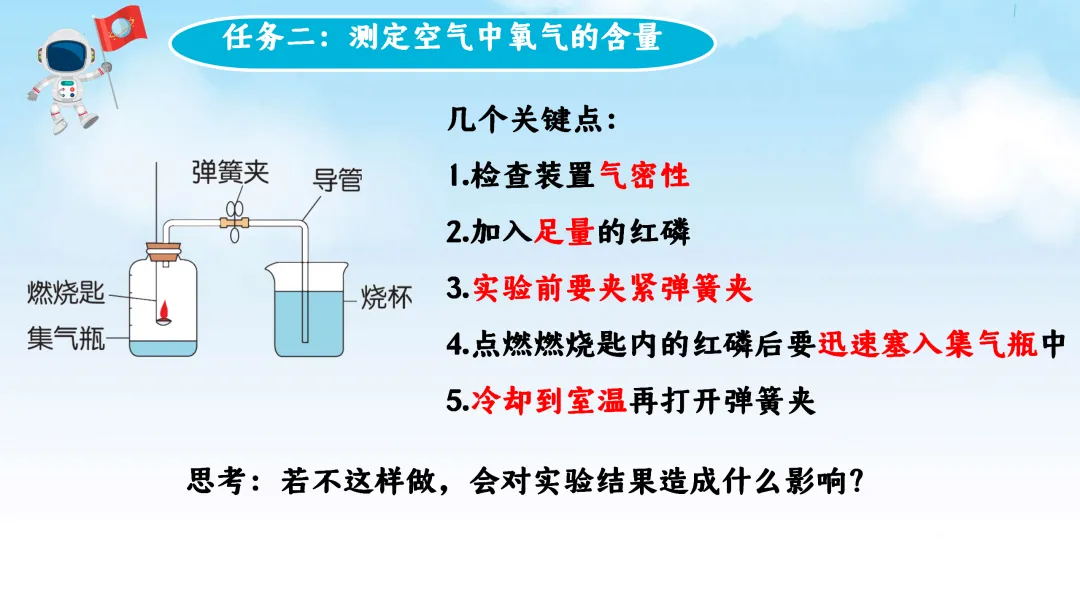 任务二：测定空气中氧气的含量

弹簧夹
导管
燃烧匙
集气瓶
烧杯

几个关键点：
1.检查装置气密性
2.加入足量的红磷
3.实验前要夹紧弹簧夹
4.点燃燃烧匙内的红磷后要迅速塞入集气瓶中
5.冷却到室温再打开弹簧夹

思考：若不这样做，会对实验结果造成什么影响？